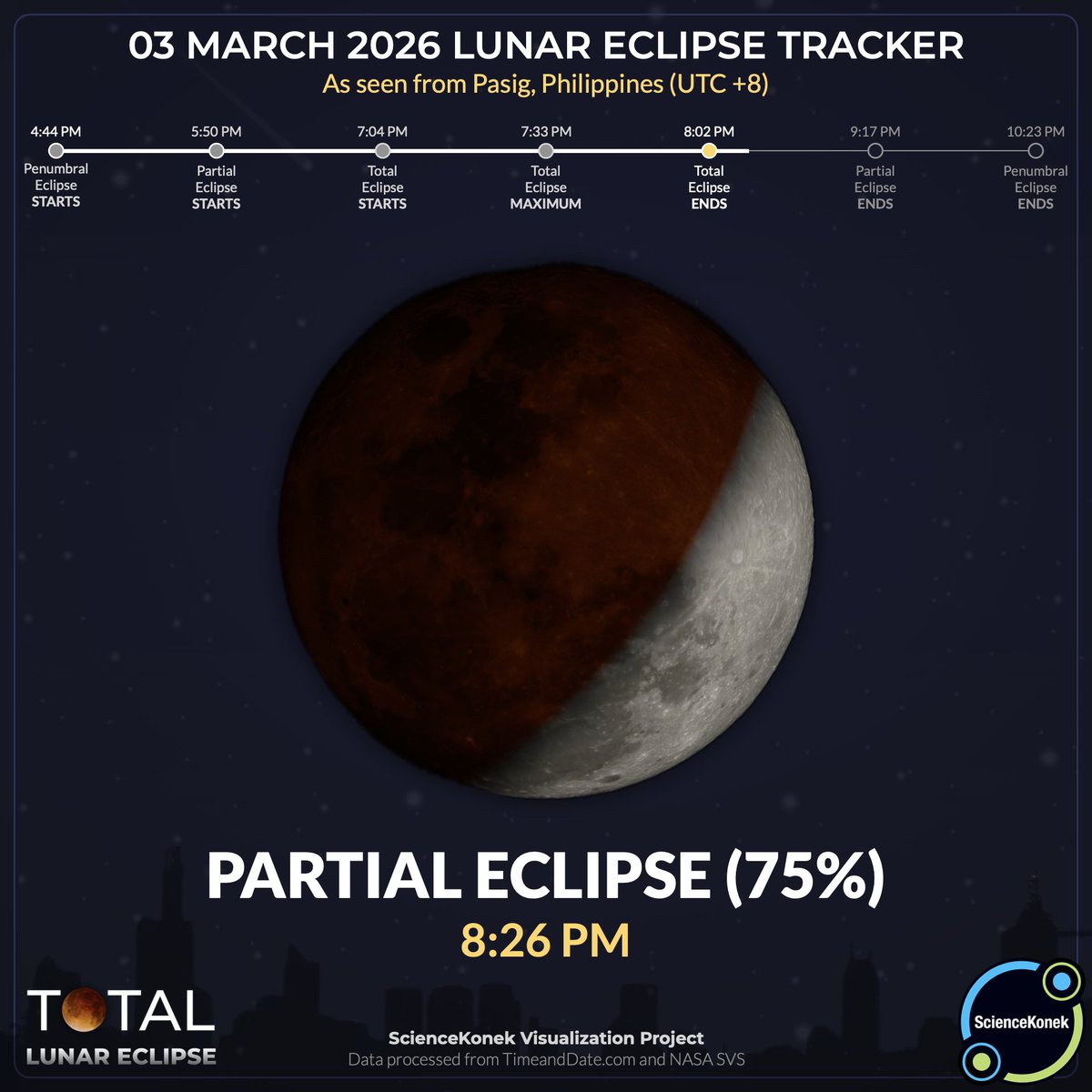 03 MARCH 2026 LUNAR ECLIPSE TRACKER
As seen from Pasig, Philippines (UTC +8)

4:44 PM
Penumbral Eclipse
STARTS

5:50 PM
Partial Eclipse
STARTS

7:04 PM
Total Eclipse
STARTS

7:33 PM
Total Eclipse
MAXIMUM

8:02 PM
Total Eclipse
ENDS

9:17 PM
Partial Eclipse
ENDS

10:23 PM
Penumbral Eclipse
ENDS

PARTIAL ECLIPSE (75%)
8:26 PM

TOTAL
LUNAR ECLIPSE

ScienceKonek Visualization Project
Data processed from TimeandDate.com and NASA SVS

ScienceKonek